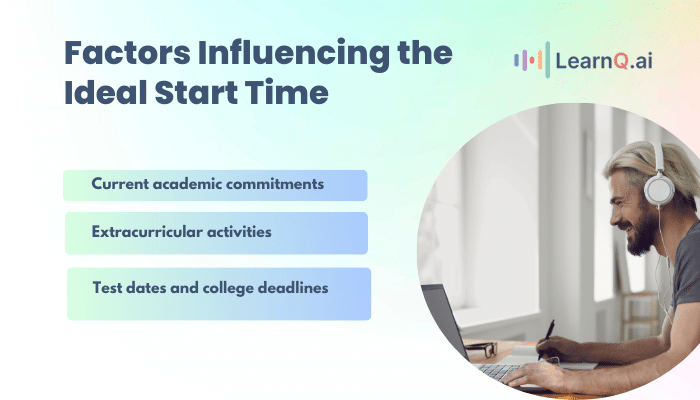 Factors Influencing the Ideal Start Time

LearnQ.ai

Current academic commitments

Extracurricular activities

Test dates and college deadlines